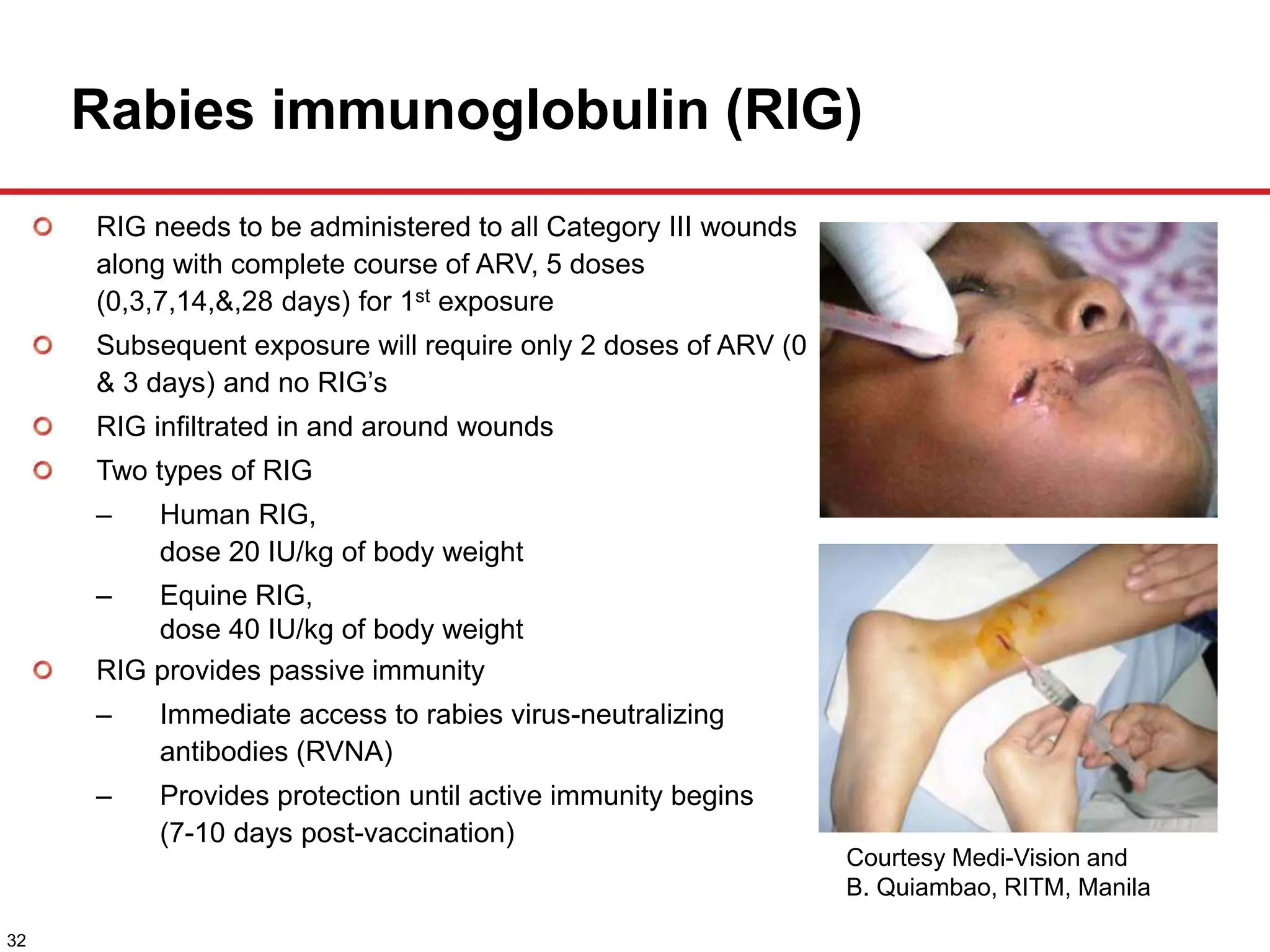 Rabies immunoglobulin (RIG)

RIG needs to be administered to all Category III wounds along with complete course of ARV, 5 doses (0,3,7,14,&,28 days) for 1$^{st}$ exposure

Subsequent exposure will require only 2 doses of ARV (0 & 3 days) and no RIG's

RIG infiltrated in and around wounds

Two types of RIG

– Human RIG,
dose 20 IU/kg of body weight

– Equine RIG,
dose 40 IU/kg of body weight

RIG provides passive immunity

– Immediate access to rabies virus-neutralizing antibodies (RVNA)

– Provides protection until active immunity begins (7-10 days post-vaccination)

Courtesy Medi-Vision and
B. Quiambao, RITM, Manila

32